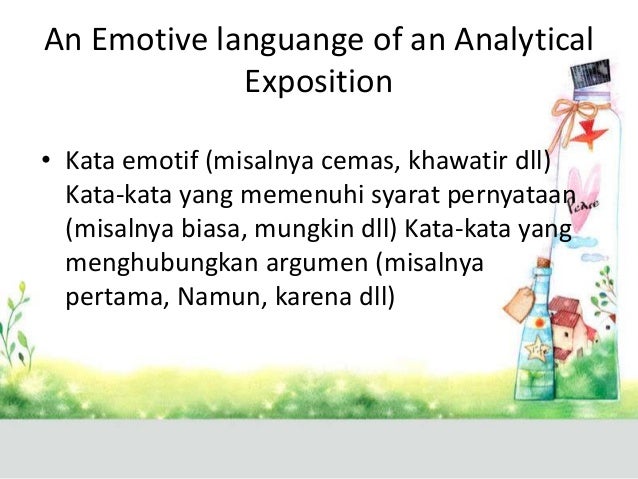 An Emotive languange of an Analytical Exposition

• Kata emotif (misalnya cemas, khawatir dll) Kata-kata yang memenuhi syarat pernyataan (misalnya biasa, mungkin dll) Kata-kata yang menghubungkan argumen (misalnya pertama, Namun, karena dll)

Peace